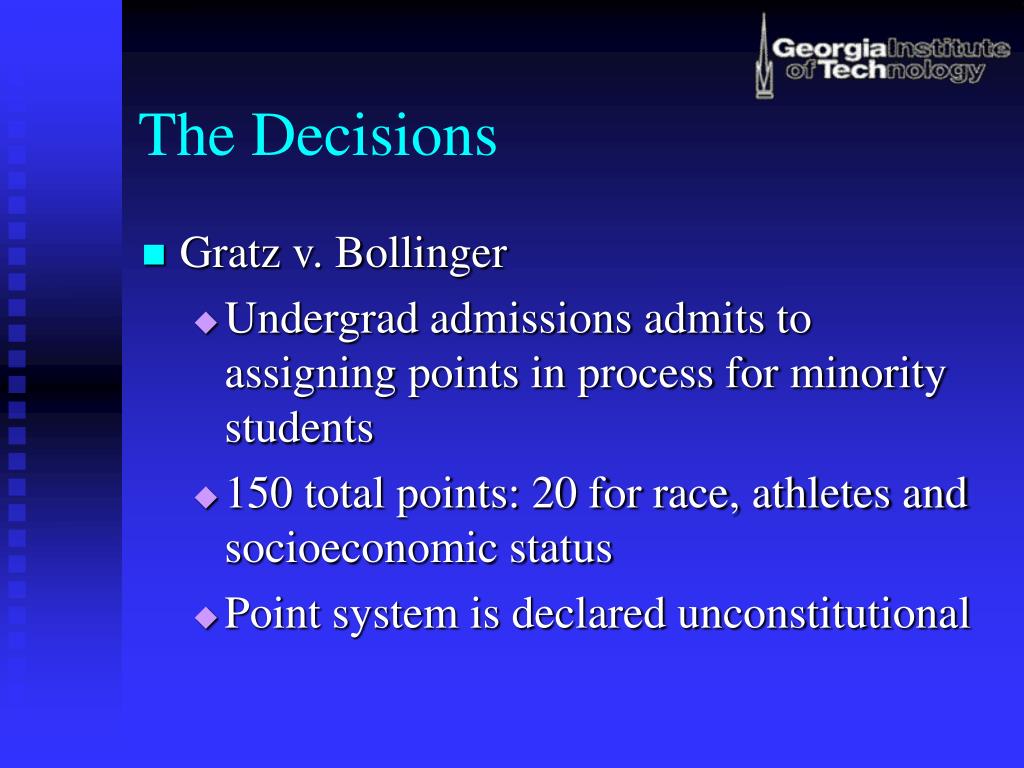 Georgia Institute of Technology

The Decisions

Gratz v. Bollinger

Undergrad admissions admits to assigning points in process for minority students

150 total points: 20 for race, athletes and socioeconomic status

Point system is declared unconstitutional